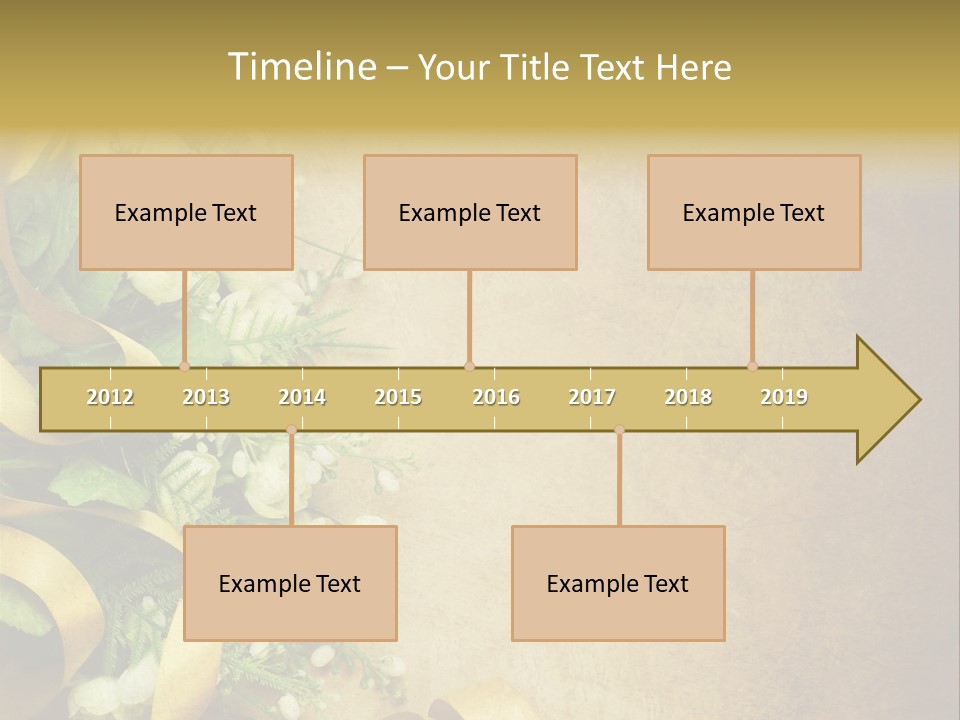 Timeline – Your Title Text Here

Example Text

Example Text

Example Text

2012 2013 2014 2015 2016 2017 2018 2019

Example Text

Example Text